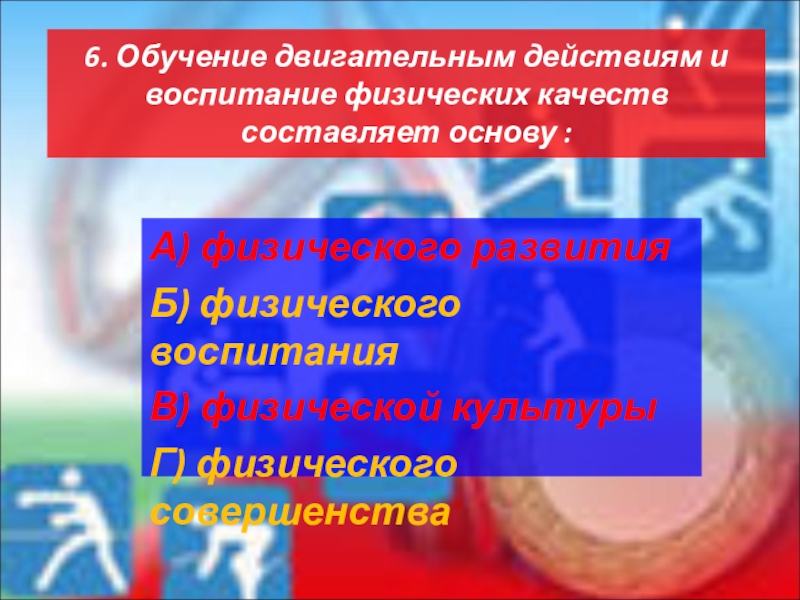 6. Обучение двигательным действиям и воспитание физических качеств составляет основу :

А) физического развития

Б) физического воспитания

В) физической культуры

Г) физического совершенства